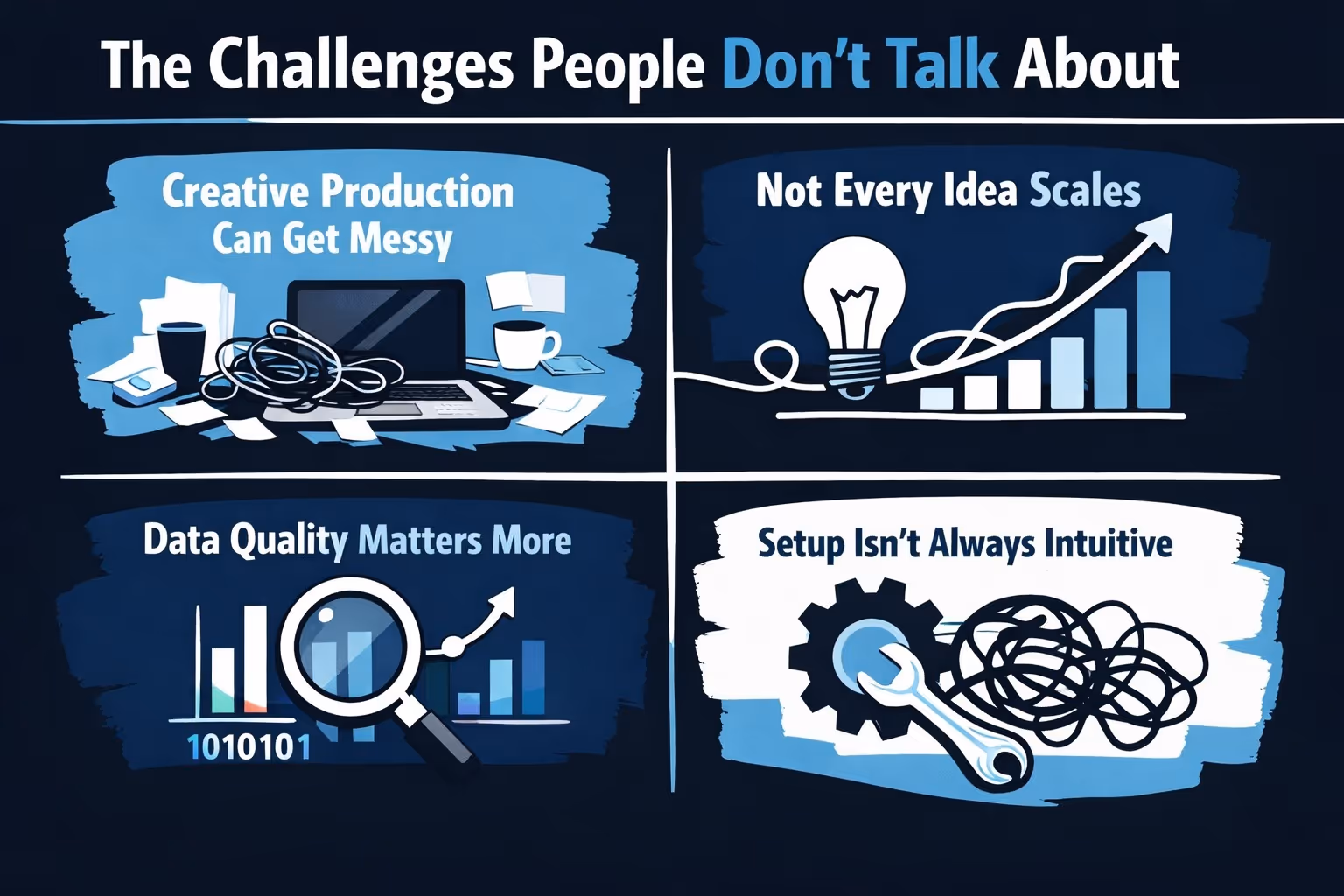 The Challenges People Don't Talk About

Creative Production Can Get Messy

Not Every Idea Scales

Data Quality Matters More

1010101

Setup Isn't Always Intuitive